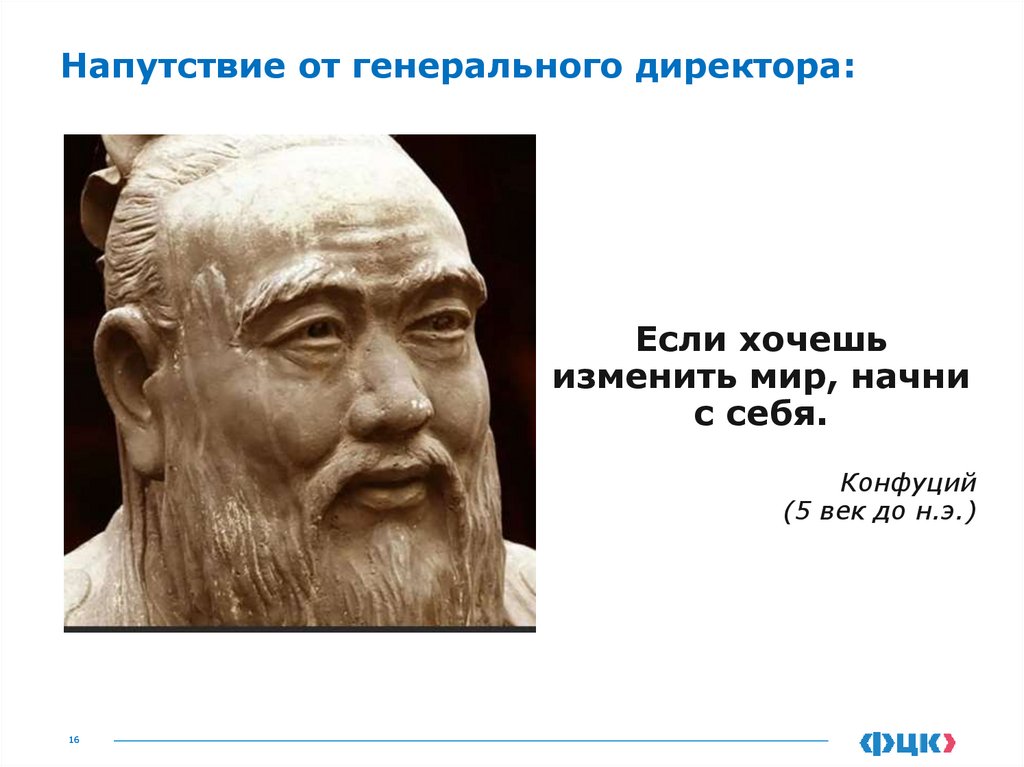 Напутствие от генерального директора:

Если хочешь изменить мир, начни с себя.

Конфуций
(5 век до н.э.)

16

ФЦК